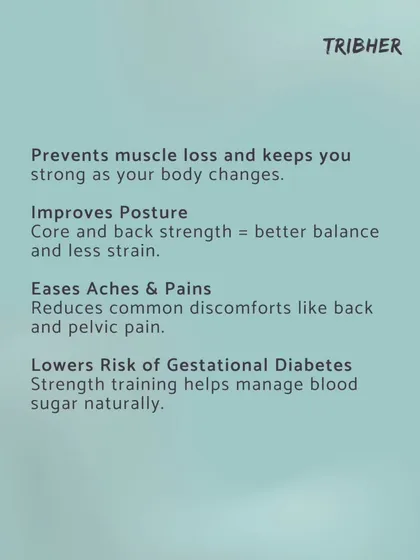 TRIBHER

Prevents muscle loss and keeps you strong as your body changes.

Improves Posture
Core and back strength = better balance and less strain.

Eases Aches & Pains
Reduces common discomforts like back and pelvic pain.

Lowers Risk of Gestational Diabetes
Strength training helps manage blood sugar naturally.